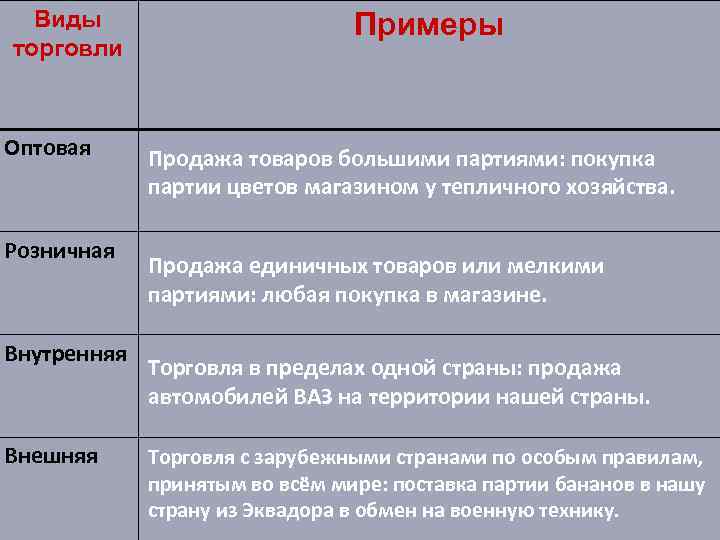 | Виды торговли | Примеры |
|---|---|
| Оптовая | Продажа товаров большими партиями: покупка партии цветов магазином у тепличного хозяйства. |
| Розничная | Продажа единичных товаров или мелкими партиями: любая покупка в магазине. |
| Внутренняя | Торговля в пределах одной страны: продажа автомобилей ВАЗ на территории нашей страны. |
| Внешняя | Торговля с зарубежными странами по особым правилам, принятым во всём мире: поставка партии бананов в нашу страну из Эквадора в обмен на военную технику. |